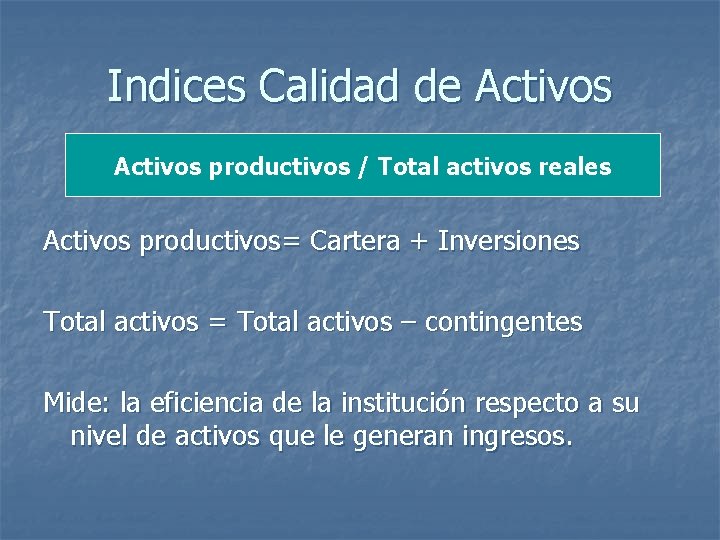 Indices Calidad de Activos

Activos productivos / Total activos reales

Activos productivos= Cartera + Inversiones

Total activos = Total activos – contingentes

Mide: la eficiencia de la institución respecto a su nivel de activos que le generan ingresos.